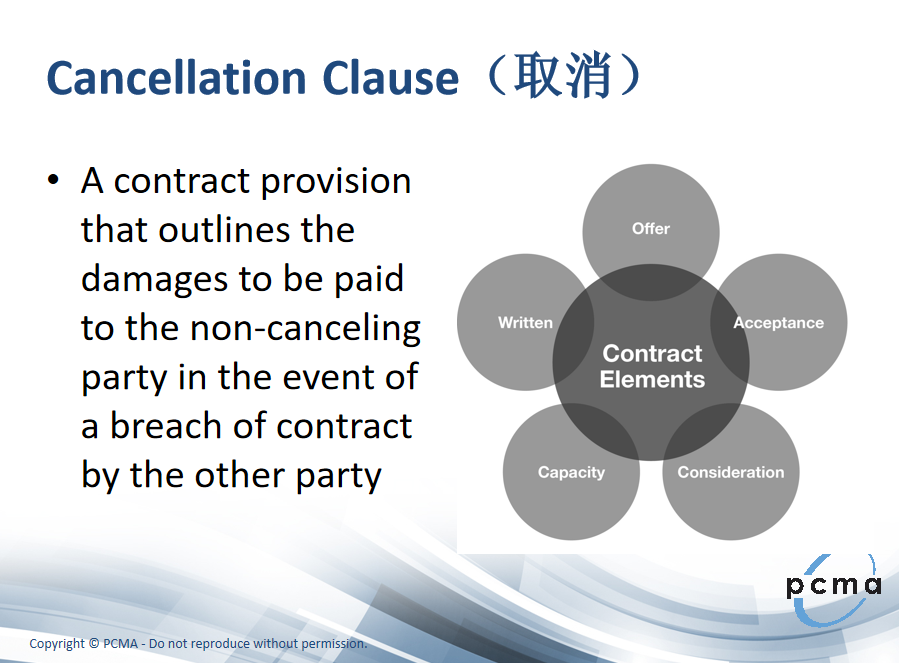 Cancellation Clause（取消）

• A contract provision that outlines the damages to be paid to the non-canceling party in the event of a breach of contract by the other party

Offer

Written

Acceptance

Contract Elements

Capacity

Consideration

pcma

Copyright © PCMA - Do not reproduce without permission.